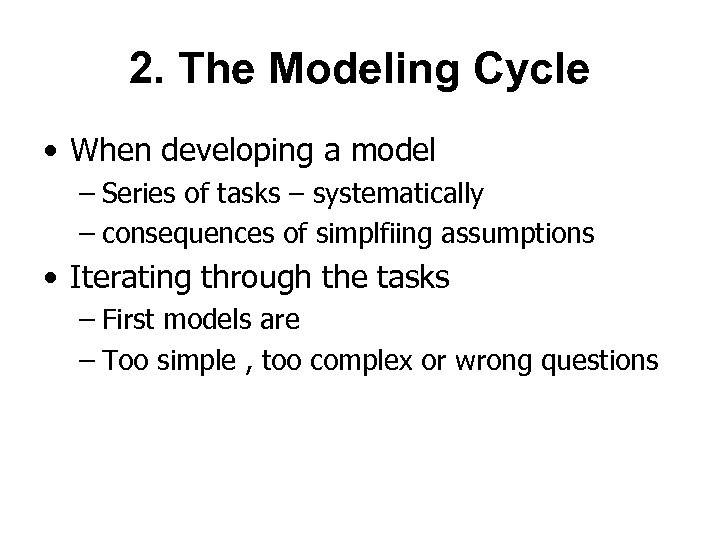 2. The Modeling Cycle

• When developing a model
– Series of tasks – systematically
– consequences of simplfiing assumptions

• Iterating through the tasks
– First models are
– Too simple , too complex or wrong questions